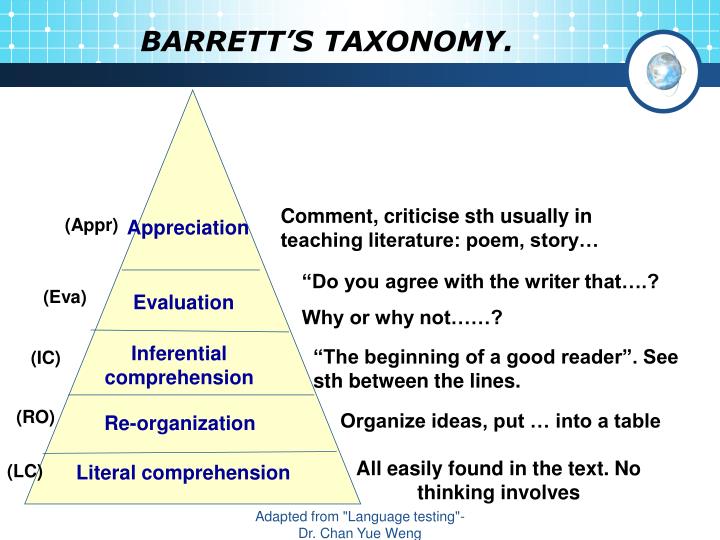 BARRETT'S TAXONOMY.

(Appr) Appreciation

Comment, criticise sth usually in teaching literature: poem, story…

(Eva) Evaluation

"Do you agree with the writer that….?

Why or why not……?

(IC) Inferential comprehension

"The beginning of a good reader". See sth between the lines.

(RO) Re-organization

Organize ideas, put … into a table

(LC) Literal comprehension

All easily found in the text. No thinking involves

Adapted from "Language testing"- Dr. Chan Yue Weng